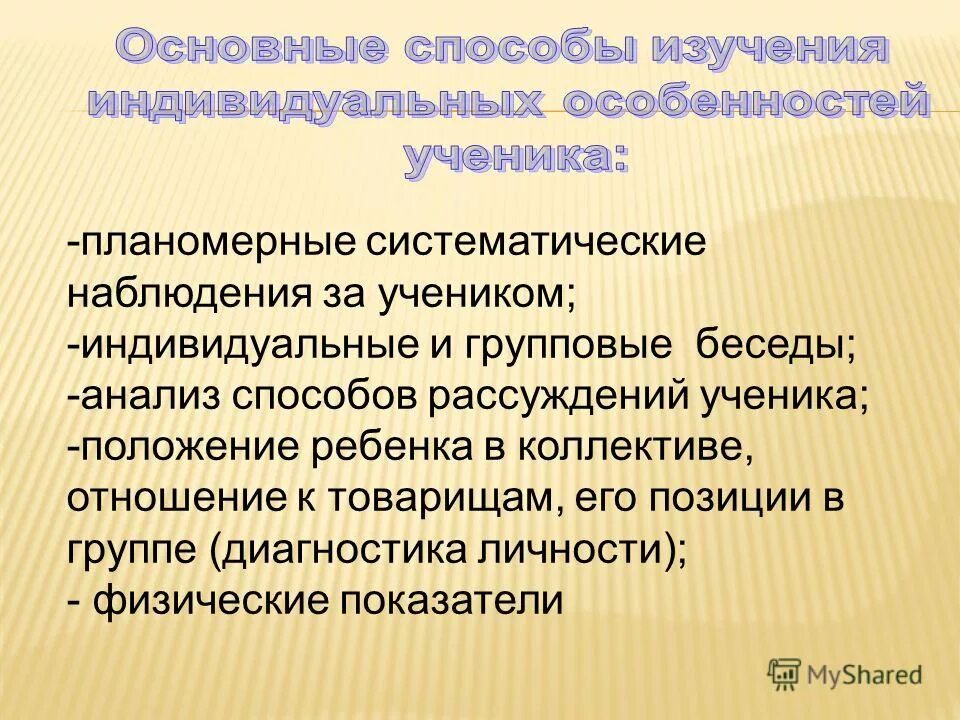 Основные способы изучения индивидуальных особенностей ученика:

-планомерные систематические наблюдения за учеником;
-индивидуальные и групповые беседы;
-анализ способов рассуждений ученика;
-положение ребенка в коллективе, отношение к товарищам, его позиции в группе (диагностика личности);
- физические показатели

MyShared